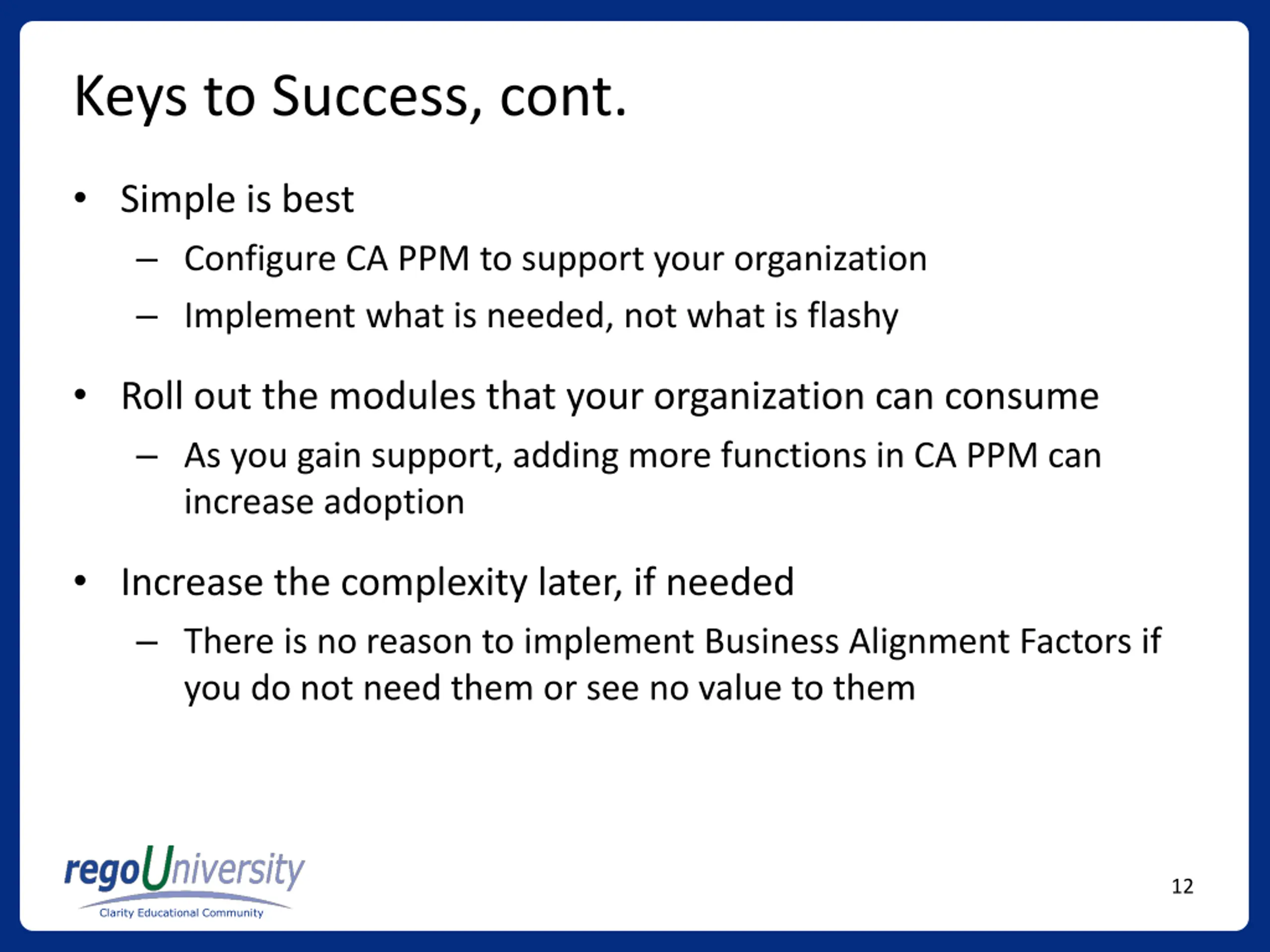 Keys to Success, cont.

• Simple is best
  – Configure CA PPM to support your organization
  – Implement what is needed, not what is flashy

• Roll out the modules that your organization can consume
  – As you gain support, adding more functions in CA PPM can increase adoption

• Increase the complexity later, if needed
  – There is no reason to implement Business Alignment Factors if you do not need them or see no value to them

regoUniversity
Clarity Educational Community

12